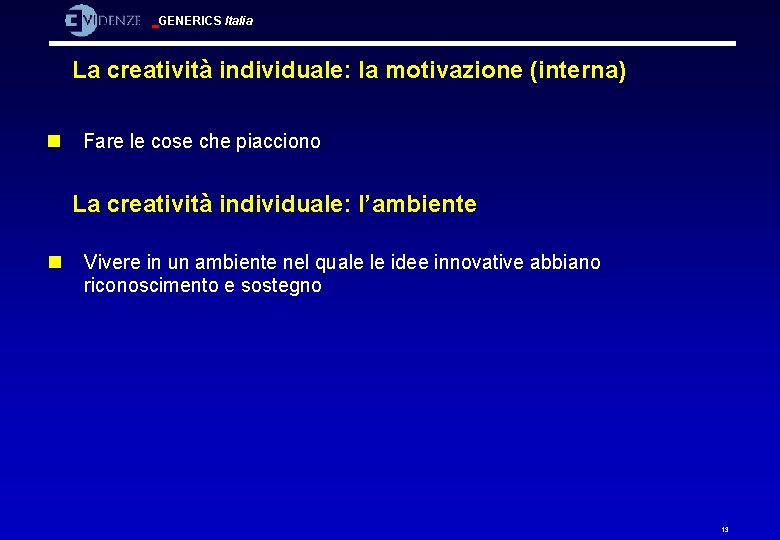 EVIDENZE GENERICS Italia

La creatività individuale: la motivazione (interna)

Fare le cose che piacciono

La creatività individuale: l'ambiente

Vivere in un ambiente nel quale le idee innovative abbiano riconoscimento e sostegno

13